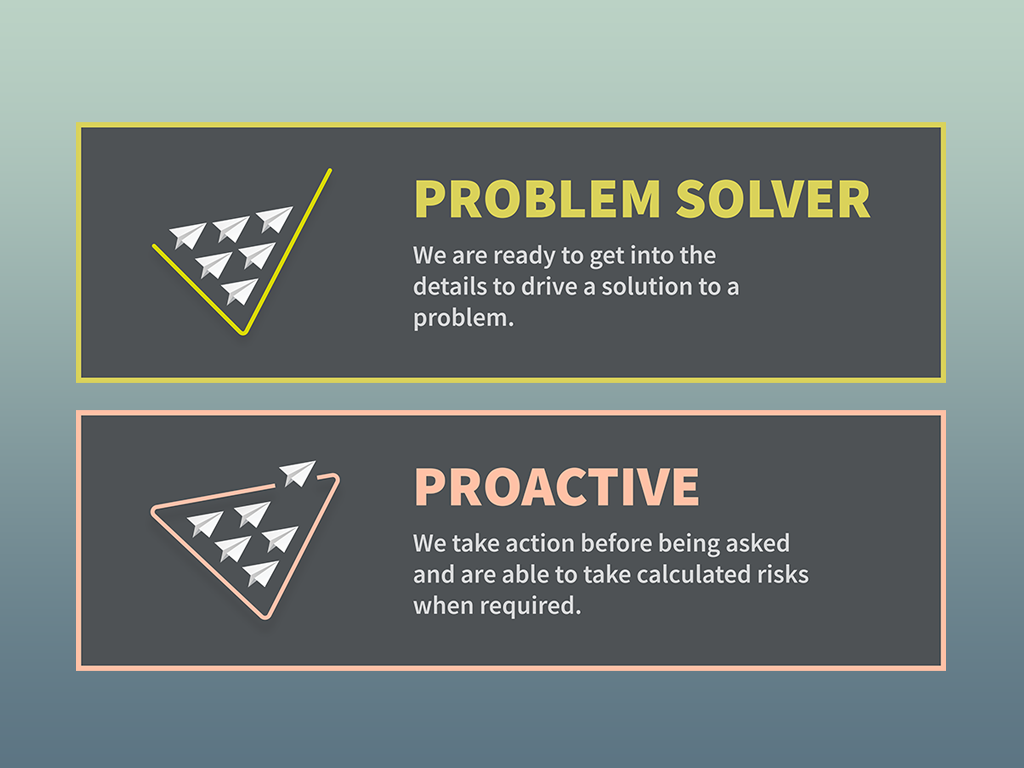 PROBLEM SOLVER

We are ready to get into the details to drive a solution to a problem.

PROACTIVE

We take action before being asked and are able to take calculated risks when required.